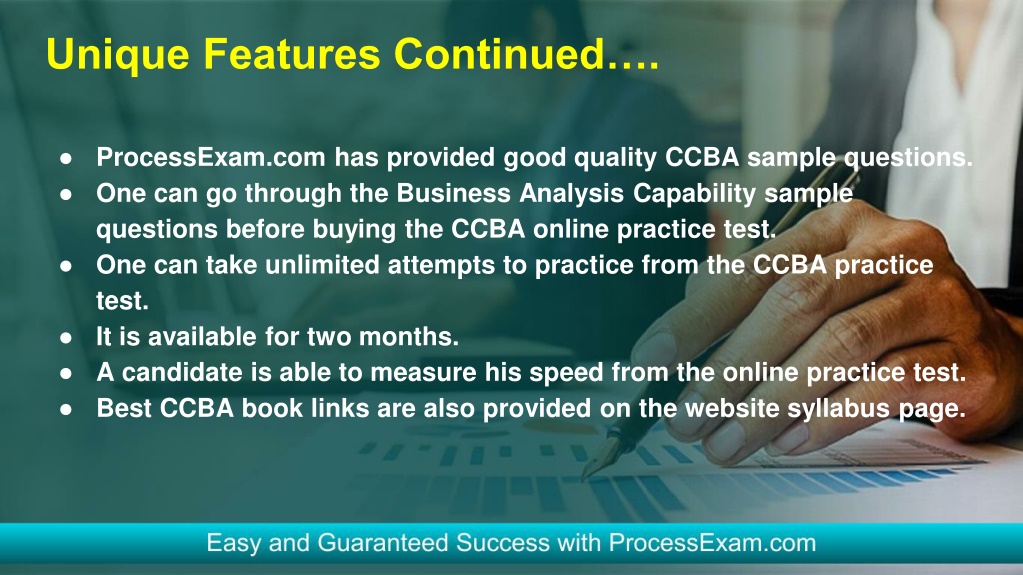 Unique Features Continued….

● ProcessExam.com has provided good quality CCBA sample questions.
● One can go through the Business Analysis Capability sample questions before buying the CCBA online practice test.
● One can take unlimited attempts to practice from the CCBA practice test.
● It is available for two months.
● A candidate is able to measure his speed from the online practice test.
● Best CCBA book links are also provided on the website syllabus page.

Easy and Guaranteed Success with ProcessExam.com